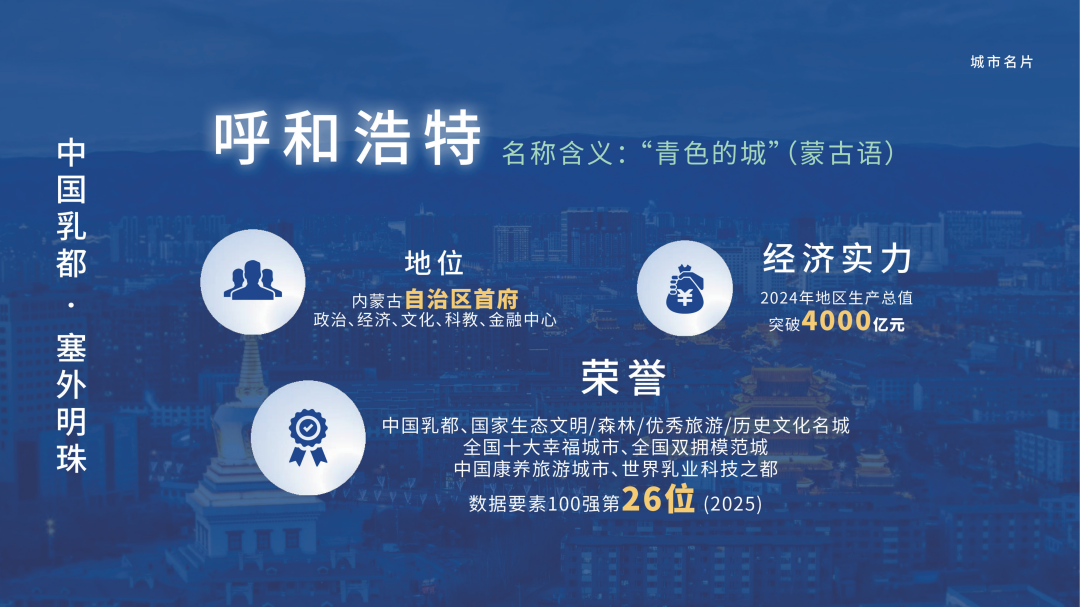 城市名片

中国乳都·塞外明珠

呼和浩特 名称含义:“青色的城”(蒙古语)

地位
内蒙古自治区首府
政治、经济、文化、科教、金融中心

经济实力
2024年地区生产总值
突破4000亿元

荣誉
中国乳都、国家生态文明/森林/优秀旅游/历史文化名城
全国十大幸福城市、全国双拥模范城
中国康养旅游城市、世界乳业科技之都
数据要素100强第26位 (2025)